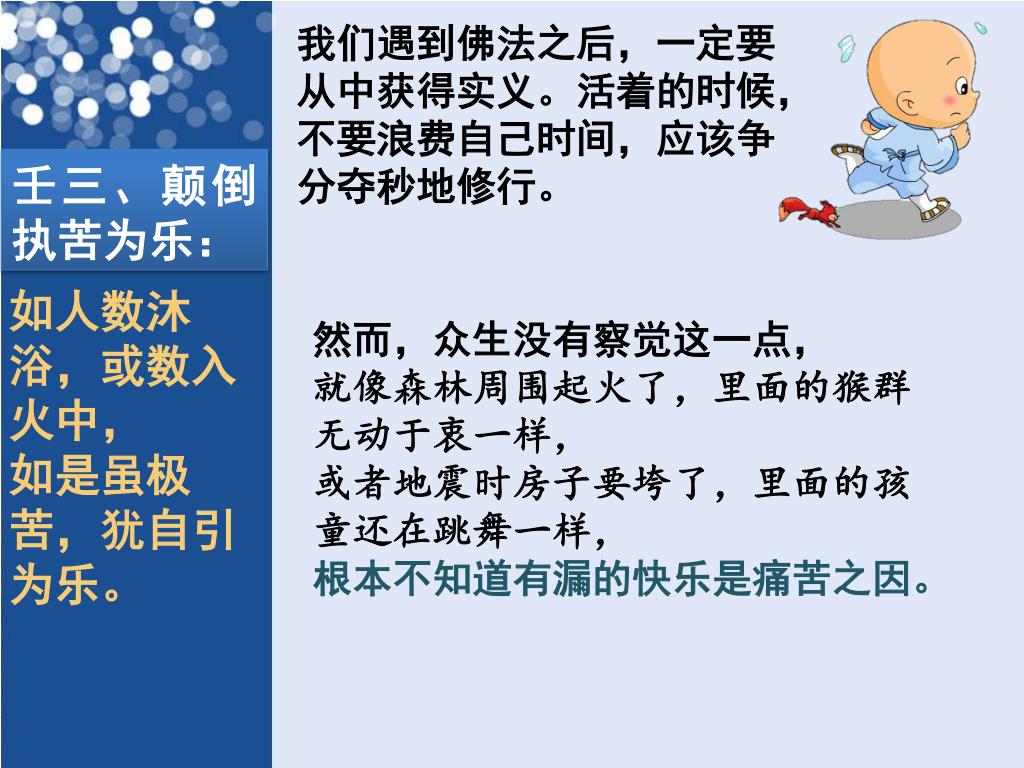 壬三、颠倒执苦为乐：

如人数沐浴，或数入火中，
如是虽极苦，犹自引为乐。

我们遇到佛法之后，一定要从中获得实义。活着的时候，不要浪费自己时间，应该争分夺秒地修行。

然而，众生没有察觉这一点，
就像森林周围起火了，里面的猴群无动于衷一样，
或者地震时房子要垮了，里面的孩童还在跳舞一样，
根本不知道有漏的快乐是痛苦之因。